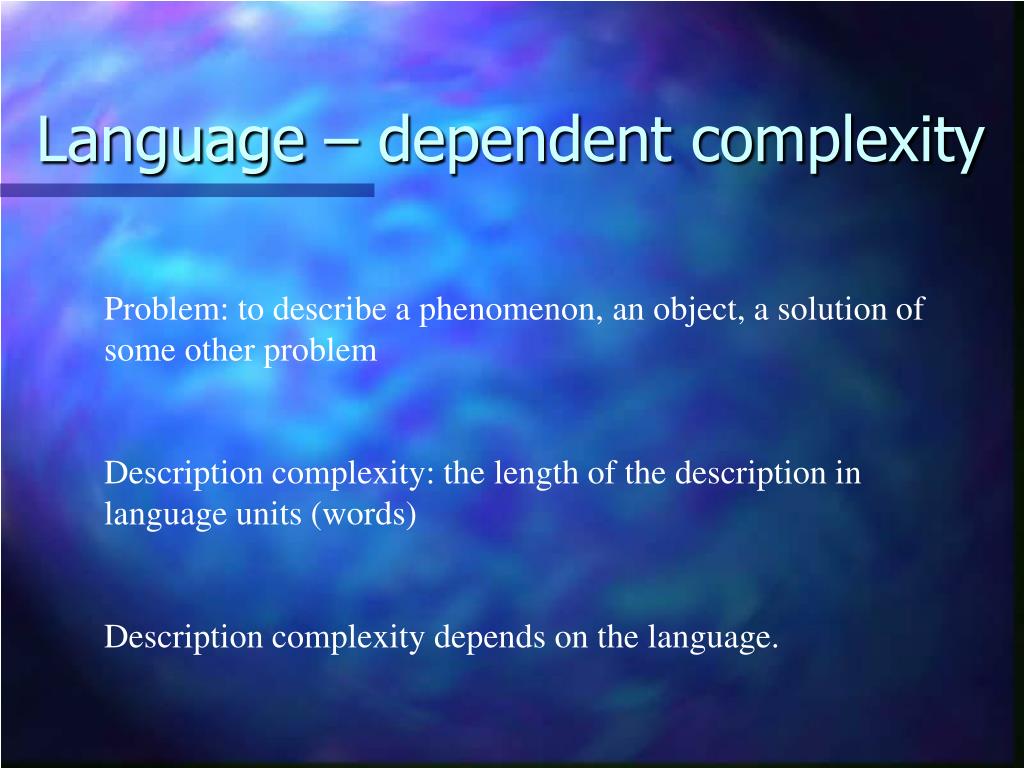 Language – dependent complexity

Problem: to describe a phenomenon, an object, a solution of some other problem

Description complexity: the length of the description in language units (words)

Description complexity depends on the language.